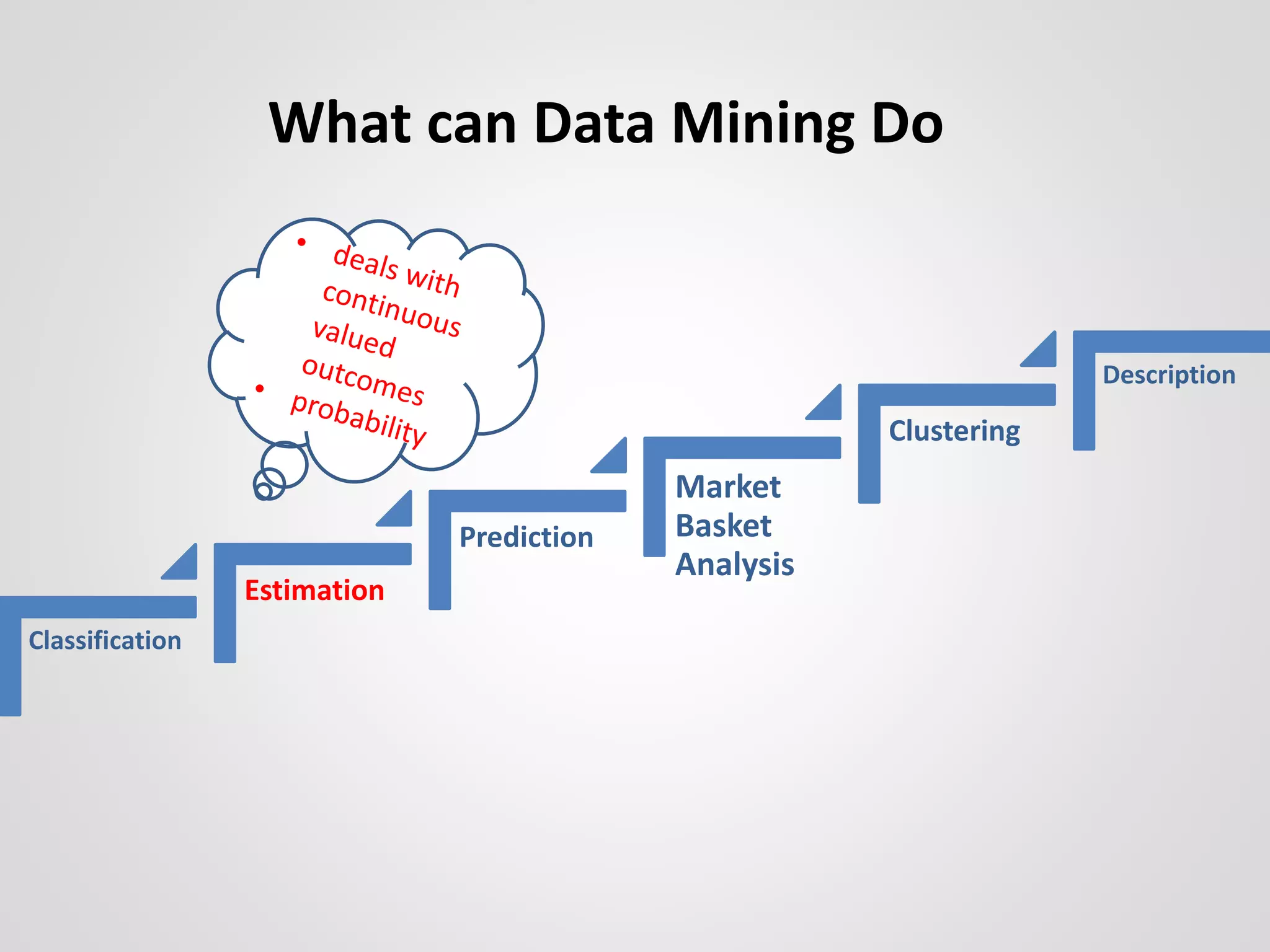 What can Data Mining Do

• deals with continuous valued outcomes
• probability

Classification

Estimation

Prediction

Market Basket Analysis

Clustering

Description